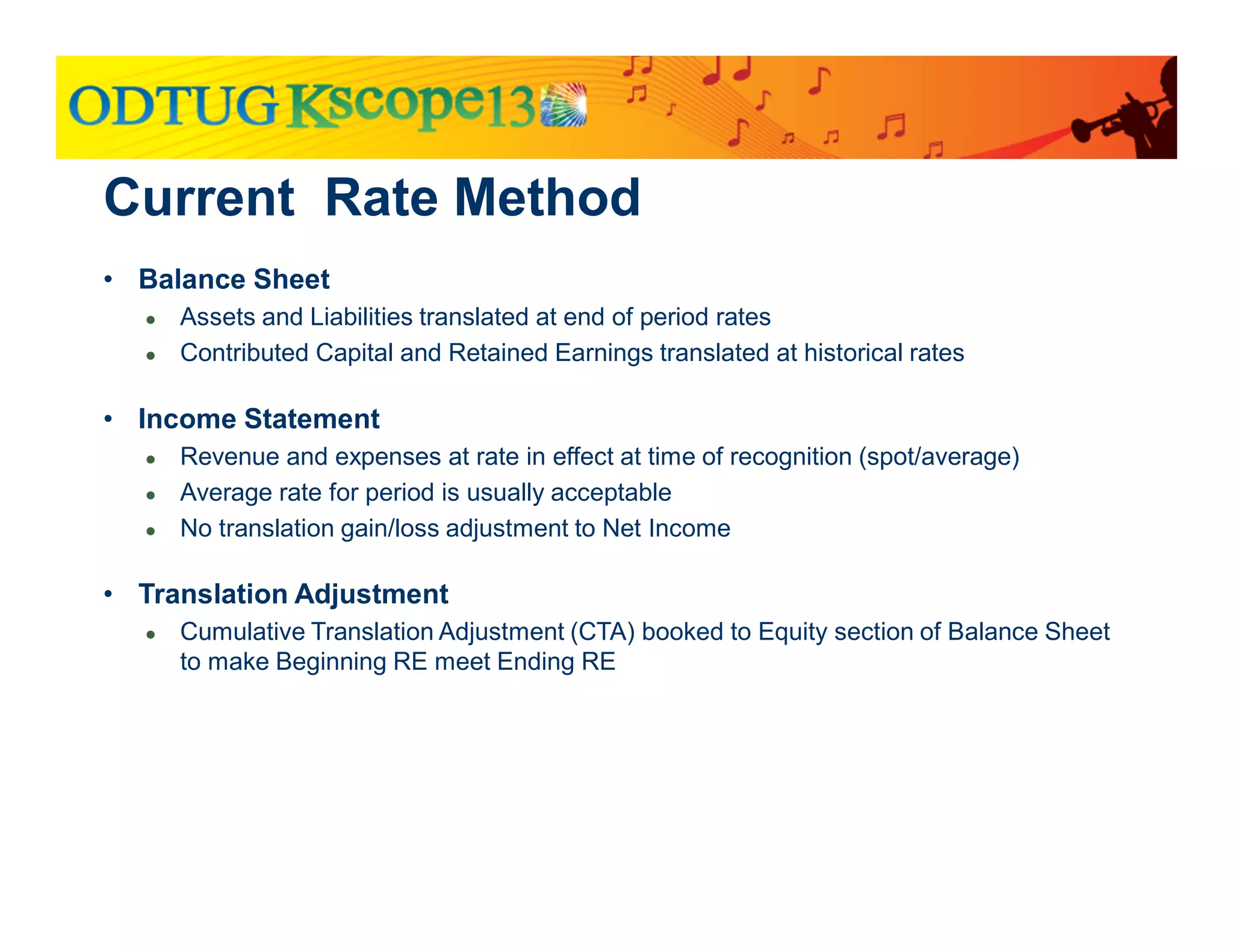 ODTUG Kscope13

Current Rate Method

• Balance Sheet
  • Assets and Liabilities translated at end of period rates
  • Contributed Capital and Retained Earnings translated at historical rates

• Income Statement
  • Revenue and expenses at rate in effect at time of recognition (spot/average)
  • Average rate for period is usually acceptable
  • No translation gain/loss adjustment to Net Income

• Translation Adjustment
  • Cumulative Translation Adjustment (CTA) booked to Equity section of Balance Sheet to make Beginning RE meet Ending RE